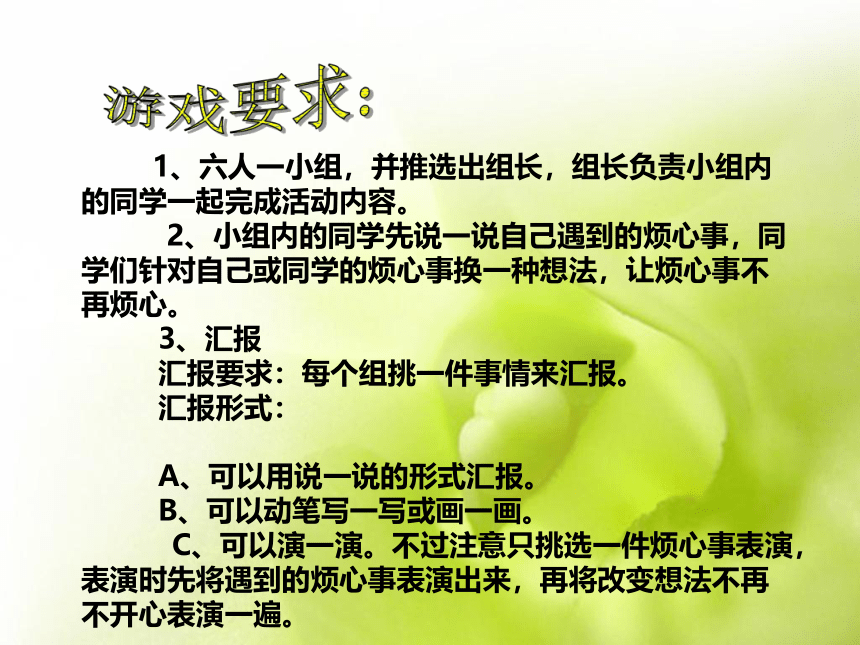 游戏要求：

1、六人一小组，并推选出组长，组长负责小组内的同学一起完成活动内容。

2、小组内的同学先说一说自己遇到的烦心事，同学们针对自己或同学的烦心事换一种想法，让烦心事不再烦心。

3、汇报

汇报要求：每个组挑一件事情来汇报。

汇报形式：

A、可以用说一说的形式汇报。

B、可以动笔写一写或画一画。

C、可以演一演。不过注意只挑选一件烦心事表演，表演时先将遇到的烦心事表演出来，再将改变想法不再不开心表演一遍。